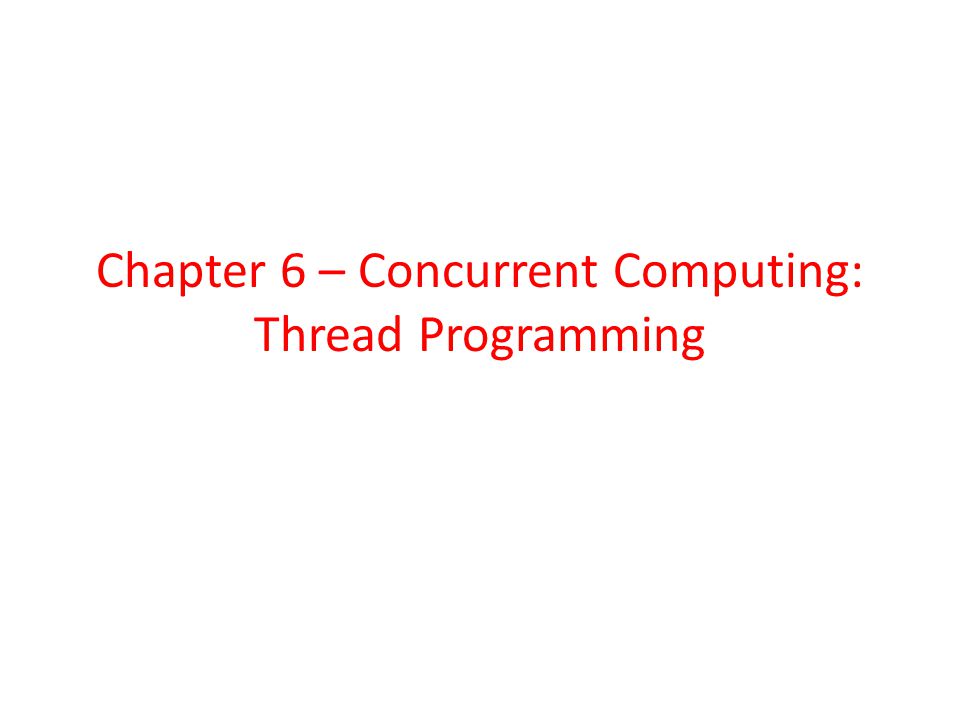 Chapter 6 – Concurrent Computing: Thread Programming